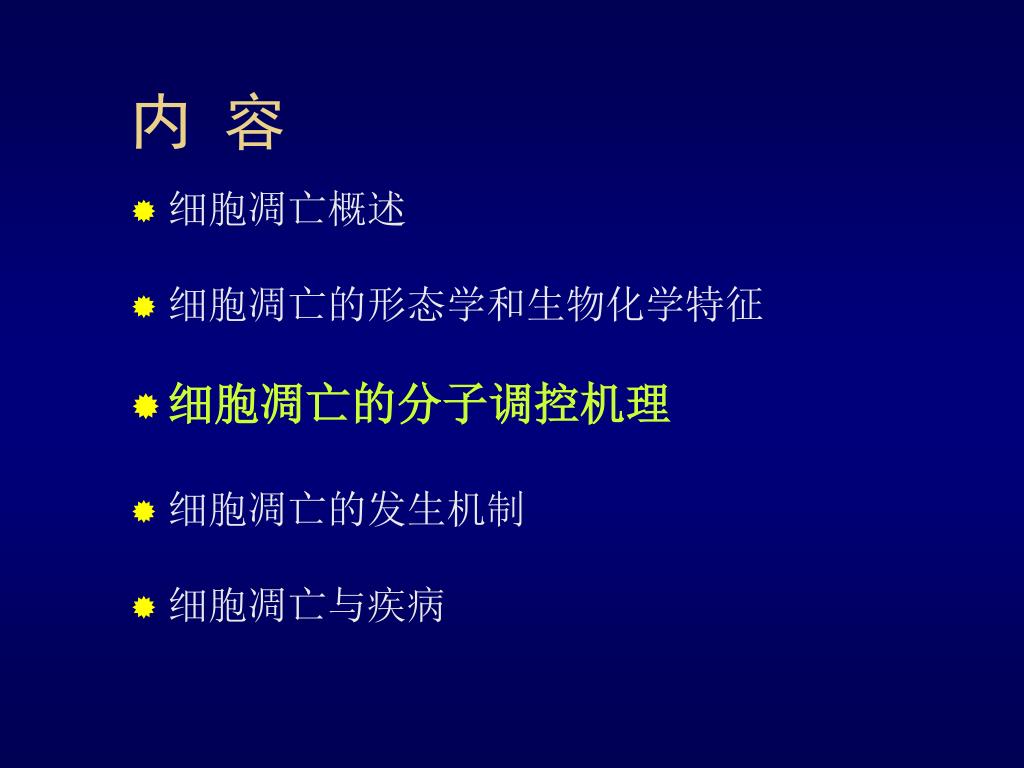 内 容

细胞凋亡概述

细胞凋亡的形态学和生物化学特征

细胞凋亡的分子调控机理

细胞凋亡的发生机制

细胞凋亡与疾病